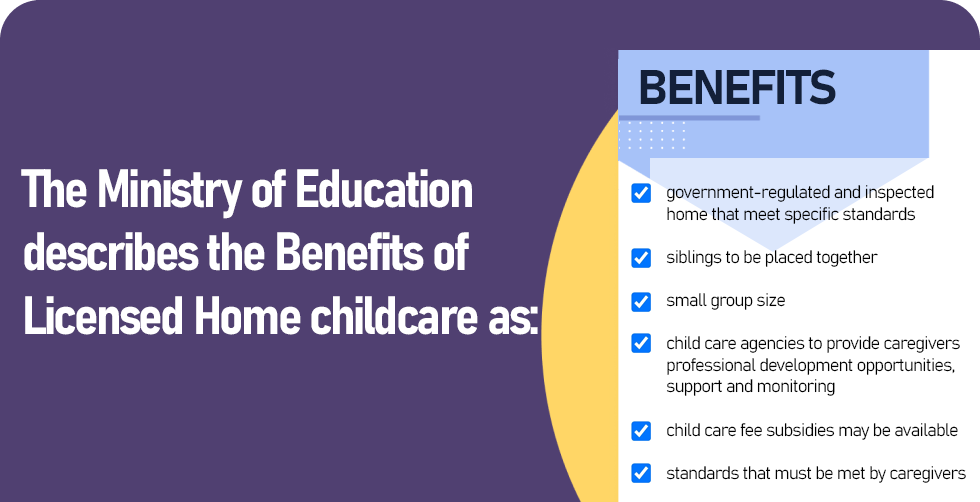 The Ministry of Education describes the Benefits of Licensed Home childcare as:

BENEFITS

government-regulated and inspected home that meet specific standards

siblings to be placed together

small group size

child care agencies to provide caregivers professional development opportunities, support and monitoring

child care fee subsidies may be available

standards that must be met by caregivers